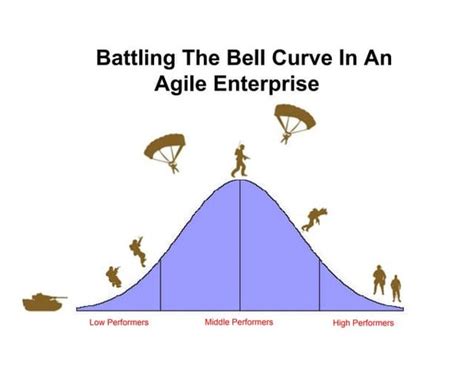 Battling The Bell Curve In An Agile Enterprise

Low Performers

Middle Performers

High Performers